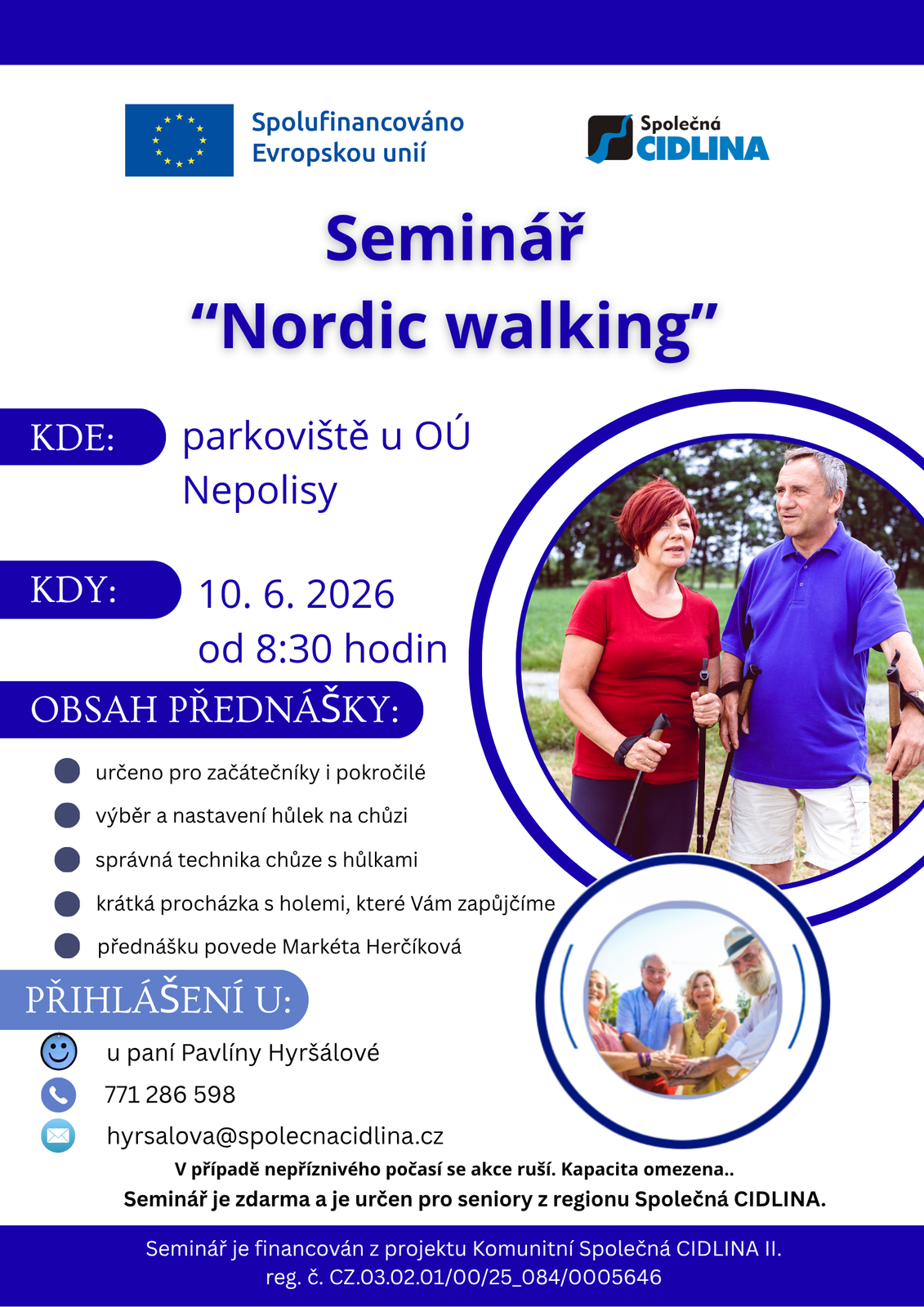 Spolufinancováno Evropskou unií

Společná CIDLINA

Seminář
“Nordic walking”

KDE: parkoviště u OÚ Nepolisy

KDY: 10. 6. 2026 od 8:30 hodin

OBSAH PŘEDNÁŠKY:

určeno pro začátečníky i pokročilé
výběr a nastavení hůlek na chůzi
správná technika chůze s hůlkami
krátká procházka s holemi, které Vám zapůjčíme
přednášku povede Markéta Herčíková

PŘIHLÁŠENÍ U:

u paní Pavlíny Hyršálové
771 286 598
hyrsalova@spolecnacidlina.cz

V případě nepříznivého počasí se akce ruší. Kapacita omezena..
Seminář je zdarma a je určen pro seniory z regionu Společná CIDLINA.

Seminář je financován z projektu Komunitní Společná CIDLINA II.
reg. č. CZ.03.02.01/00/25_084/0005646